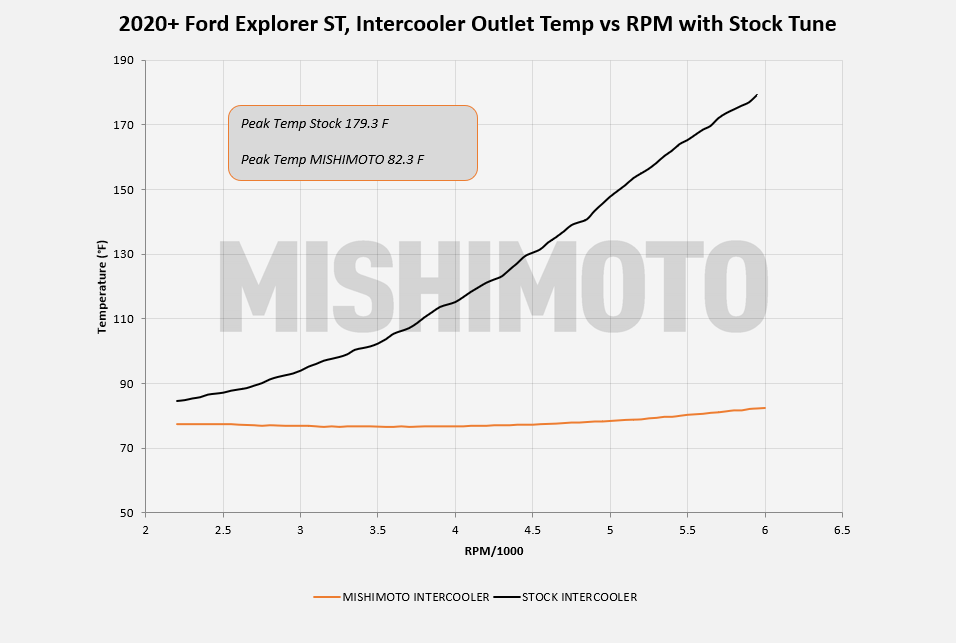 2020+ Ford Explorer ST, Intercooler Outlet Temp vs RPM with Stock Tune

Peak Temp Stock 179.3 F

Peak Temp MISHIMOTO 82.3 F

MISHIMOTO

Temperature (°F)

190
170
150
130
110
90
70
50

2
2.5
3
3.5
4
4.5
5
5.5
6
6.5

RPM/1000

MISHIMOTO INTERCOOLER
STOCK INTERCOOLER